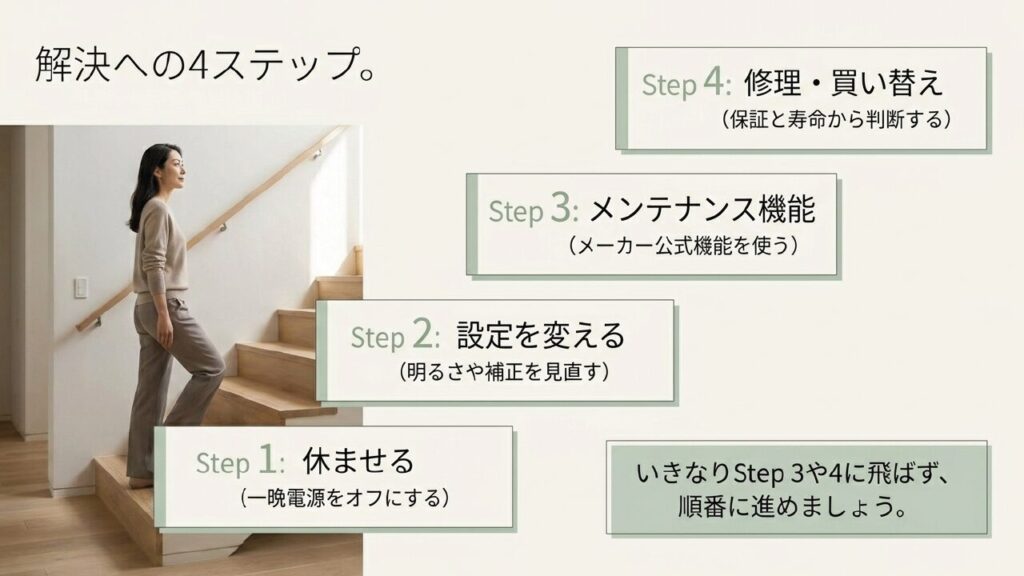 解決への4ステップ。

Step 4: 修理・買い替え
（保証と寿命から判断する）

Step 3: メンテナンス機能
（メーカー公式機能を使う）

Step 2: 設定を変える
（明るさや補正を見直す）

Step 1: 休ませる
（一晩電源をオフにする）

いきなりStep 3や4に飛ばず、順番に進めましょう。